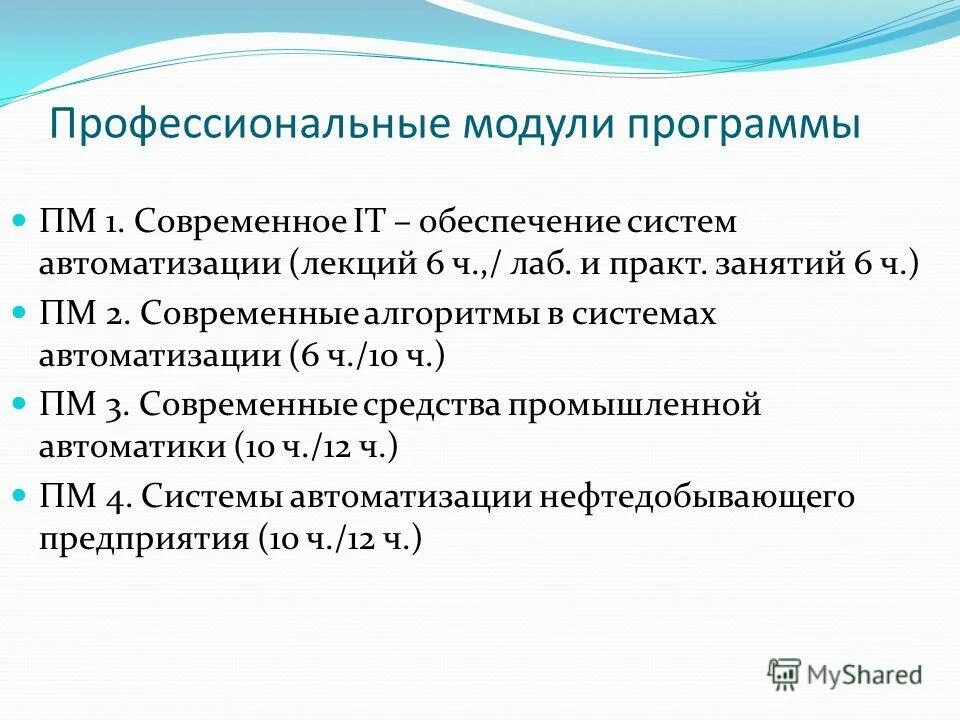 Профессиональные модули программы

ПМ 1. Современное IT – обеспечение систем автоматизации (лекций 6 ч.,/ лаб. и практ. занятий 6 ч.)

ПМ 2. Современные алгоритмы в системах автоматизации (6 ч./10 ч.)

ПМ 3. Современные средства промышленной автоматики (10 ч./12 ч.)

ПМ 4. Системы автоматизации нефтедобывающего предприятия (10 ч./12 ч.)

MyShared